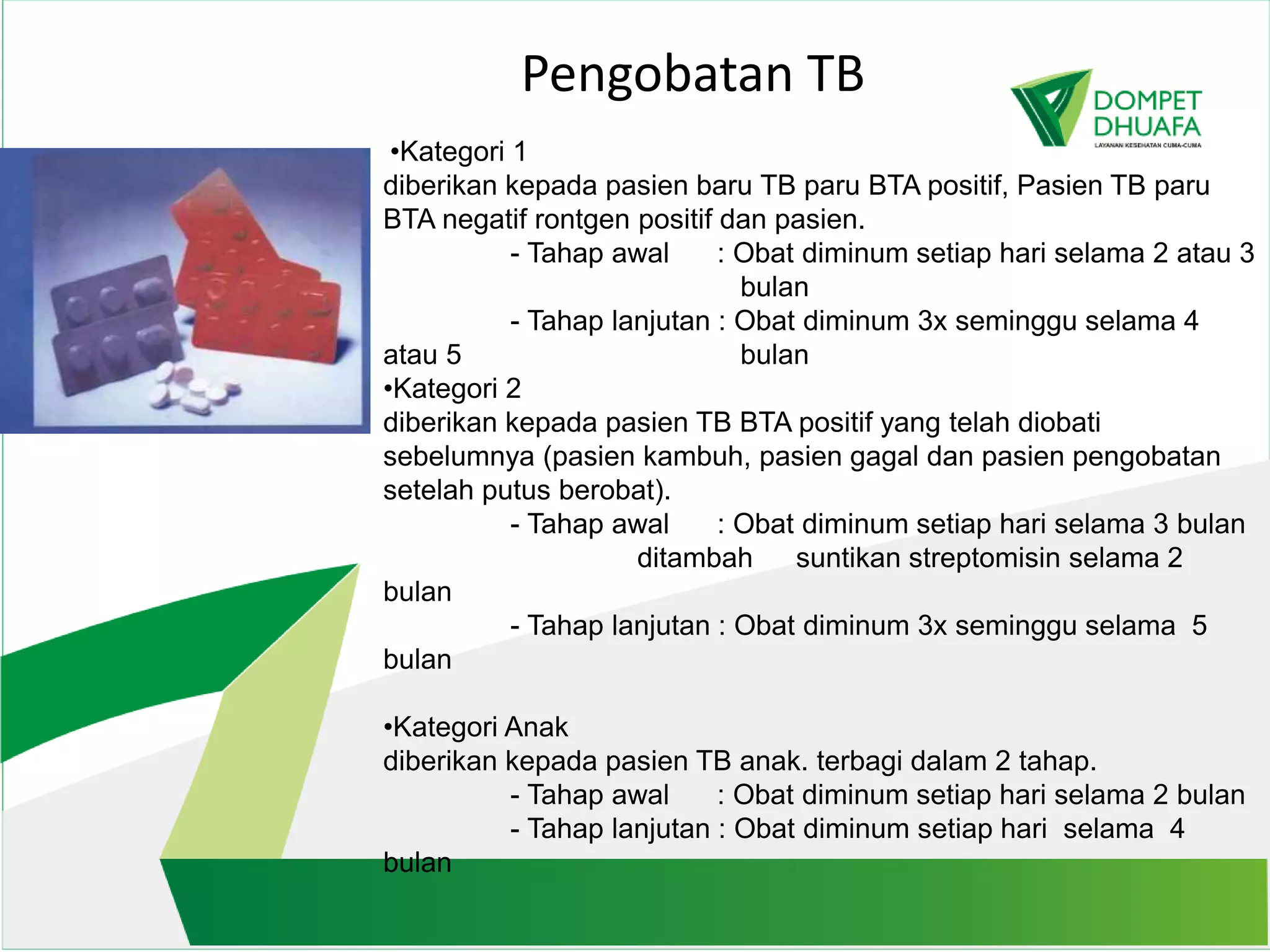 Pengobatan TB

DOMPET DHUAFA
LAYANAN KESEHATAN CUMA-CUMA

•Kategori 1
diberikan kepada pasien baru TB paru BTA positif, Pasien TB paru BTA negatif rontgen positif dan pasien.
- Tahap awal : Obat diminum setiap hari selama 2 atau 3 bulan
- Tahap lanjutan : Obat diminum 3x seminggu selama 4 atau 5 bulan
•Kategori 2
diberikan kepada pasien TB BTA positif yang telah diobati sebelumnya (pasien kambuh, pasien gagal dan pasien pengobatan setelah putus berobat).
- Tahap awal : Obat diminum setiap hari selama 3 bulan ditambah suntikan streptomisin selama 2 bulan
- Tahap lanjutan : Obat diminum 3x seminggu selama 5 bulan

•Kategori Anak
diberikan kepada pasien TB anak. terbagi dalam 2 tahap.
- Tahap awal : Obat diminum setiap hari selama 2 bulan
- Tahap lanjutan : Obat diminum setiap hari selama 4 bulan